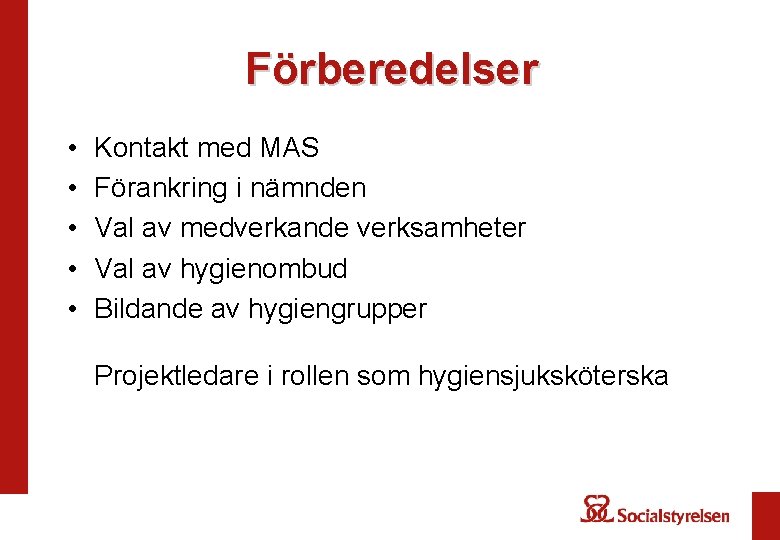 Förberedelser

• Kontakt med MAS
• Förankring i nämnden
• Val av medverkande verksamheter
• Val av hygienombud
• Bildande av hygiengrupper

Projektledare i rollen som hygiensjuksköterska

Socialstyrelsen